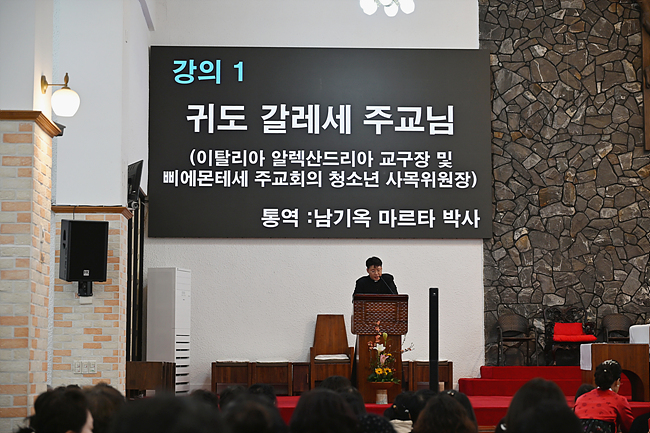 강의 1

귀도 갈레세 주교님

(이탈리아 알렉산드리아 교구장 및 삐에몬테세 주교회의 청소년 사목위원장)

통역 :남기옥 마르타 박사